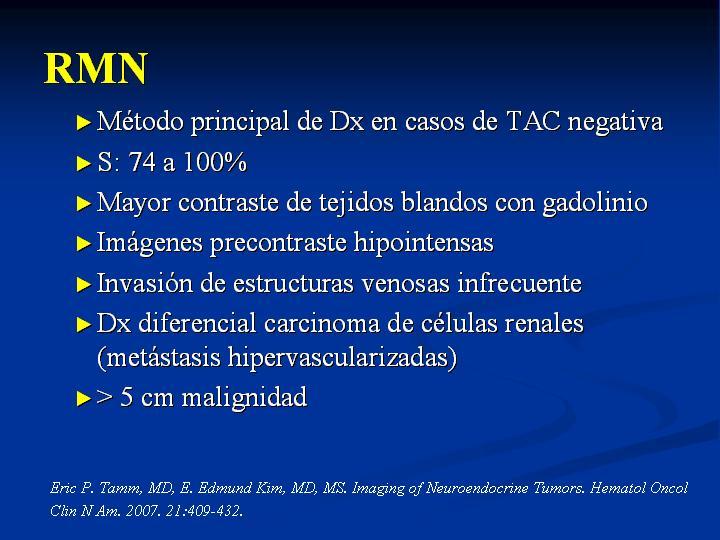 RMN

► Método principal de Dx en casos de TAC negativa

► S: 74 a 100%

► Mayor contraste de tejidos blandos con gadolinio

► Imágenes precontraste hipointensas

► Invasión de estructuras venosas infrecuente

► Dx diferencial carcinoma de células renales (metástasis hipervascularizadas)

► > 5 cm malignidad

Eric P. Tamm, MD, E. Edmund Kim, MD, MS. Imaging of Neuroendocrine Tumors. Hematol Oncol Clin N Am. 2007. 21:409-432.